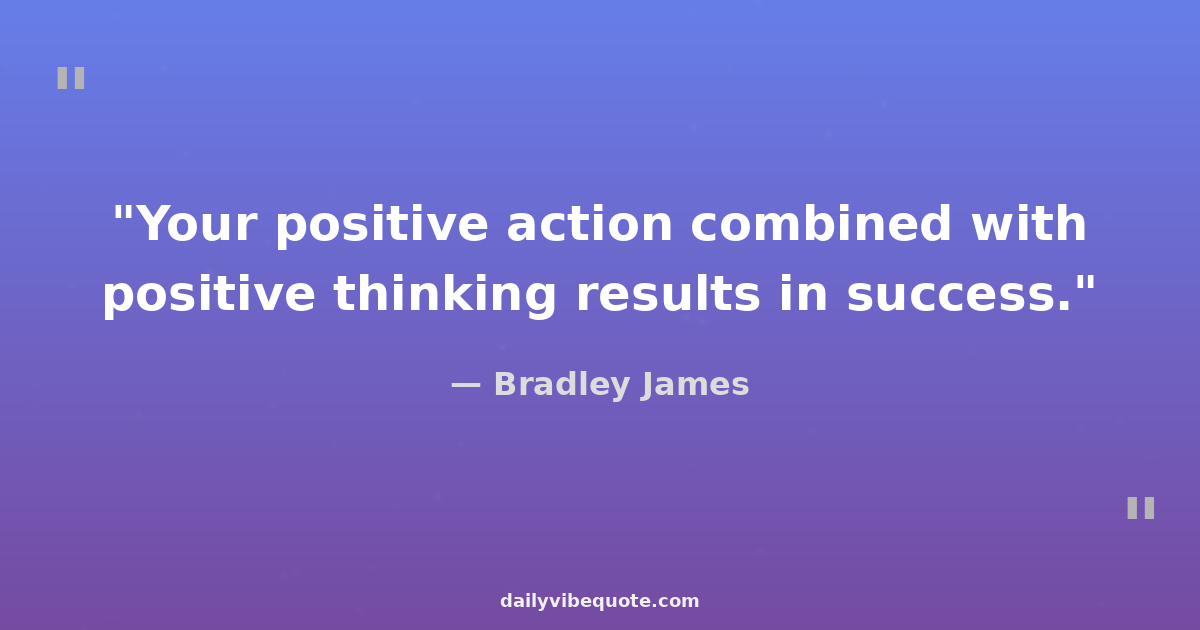 "

"Your positive action combined with positive thinking results in success."

— Bradley James

"

dailyvibequote.com